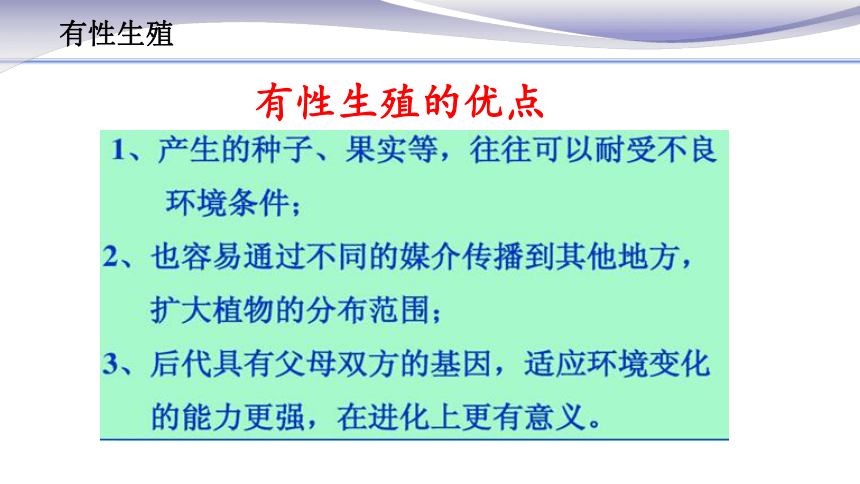 有性生殖

有性生殖的优点

1、产生的种子、果实等，往往可以耐受不良环境条件；

2、也容易通过不同的媒介传播到其他地方，扩大植物的分布范围；

3、后代具有父母双方的基因，适应环境变化的能力更强，在进化上更有意义。